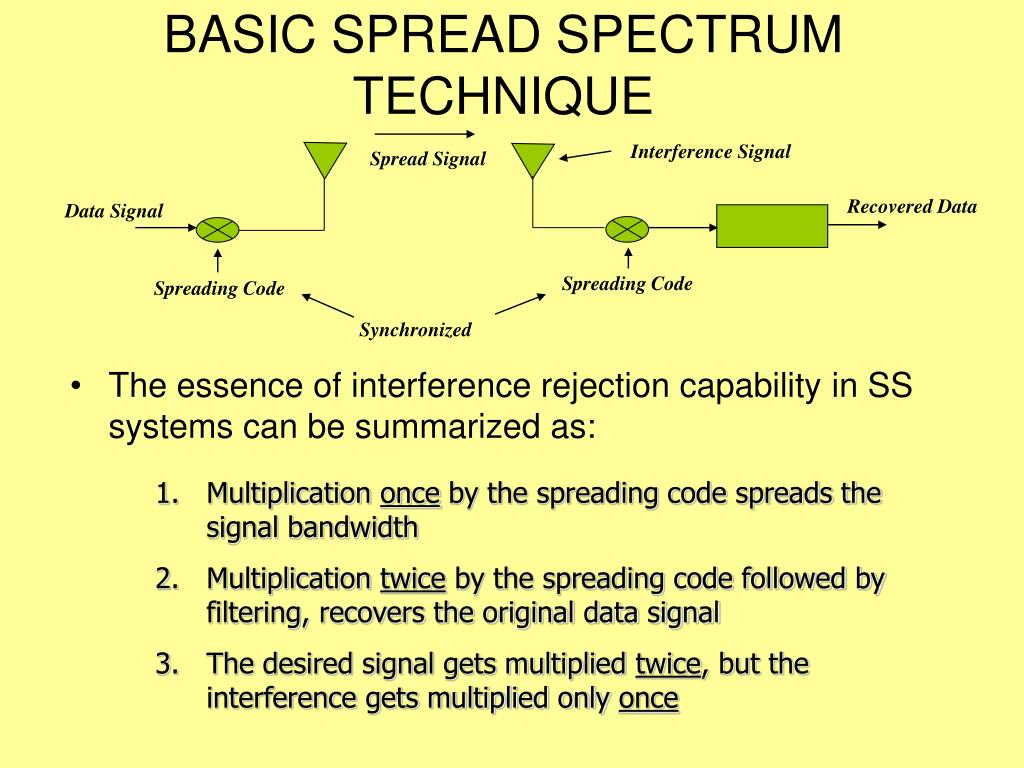 BASIC SPREAD SPECTRUM TECHNIQUE

Spread Signal

Interference Signal

Data Signal

Recovered Data

Spreading Code

Spreading Code

Synchronized

• The essence of interference rejection capability in SS systems can be summarized as:

1. Multiplication once by the spreading code spreads the signal bandwidth
2. Multiplication twice by the spreading code followed by filtering, recovers the original data signal
3. The desired signal gets multiplied twice, but the interference gets multiplied only once